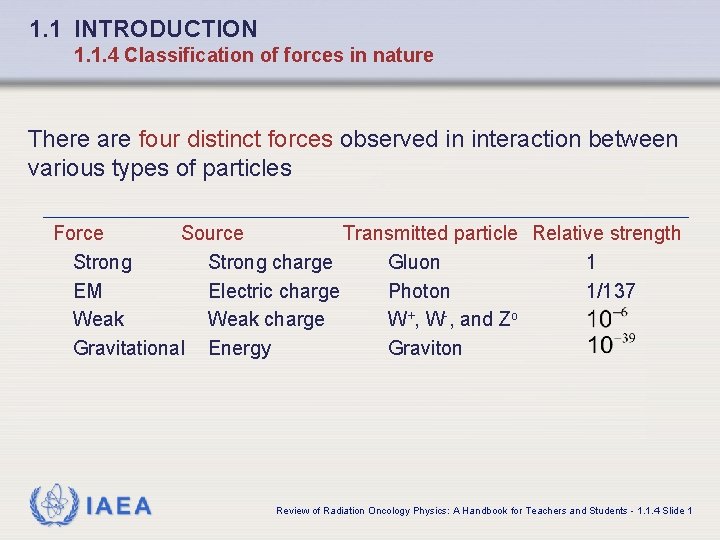 1.1 INTRODUCTION
1.1.4 Classification of forces in nature

There are four distinct forces observed in interaction between various types of particles

| Force | Source | Transmitted particle | Relative strength |
|---|---|---|---|
| Strong | Strong charge | Gluon | 1 |
| EM | Electric charge | Photon | 1/137 |
| Weak | Weak charge | $W^+$, $W^-$, and $Z^o$ | $10^{-6}$ |
| Gravitational | Energy | Graviton | $10^{-39}$ |

IAEA

Review of Radiation Oncology Physics: A Handbook for Teachers and Students - 1.1.4 Slide 1